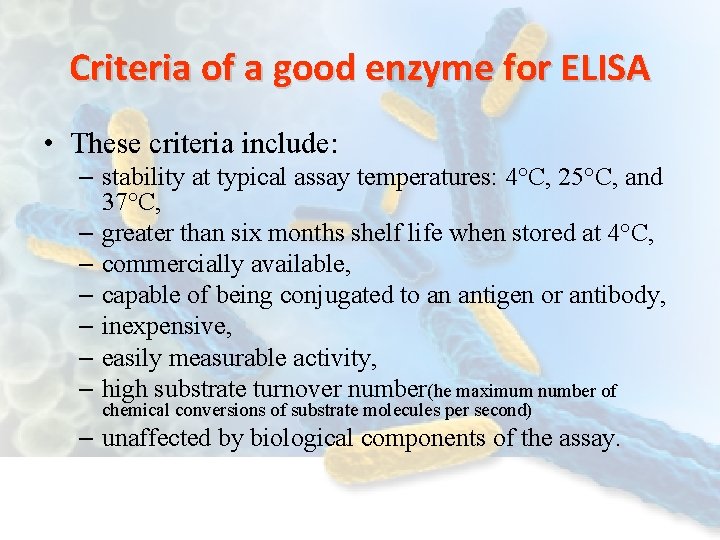 Criteria of a good enzyme for ELISA

• These criteria include:
– stability at typical assay temperatures: 4°C, 25°C, and 37°C,
– greater than six months shelf life when stored at 4°C,
– commercially available,
– capable of being conjugated to an antigen or antibody,
– inexpensive,
– easily measurable activity,
– high substrate turnover number(he maximum number of chemical conversions of substrate molecules per second)
– unaffected by biological components of the assay.